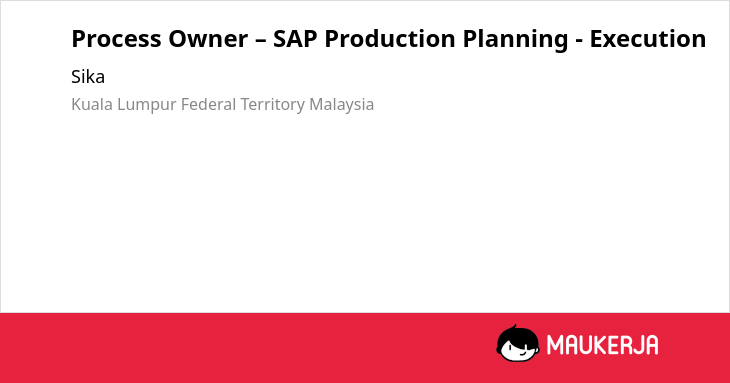 Process Owner – SAP Production Planning - Execution

Sika

Kuala Lumpur Federal Territory Malaysia

MAUKERJA